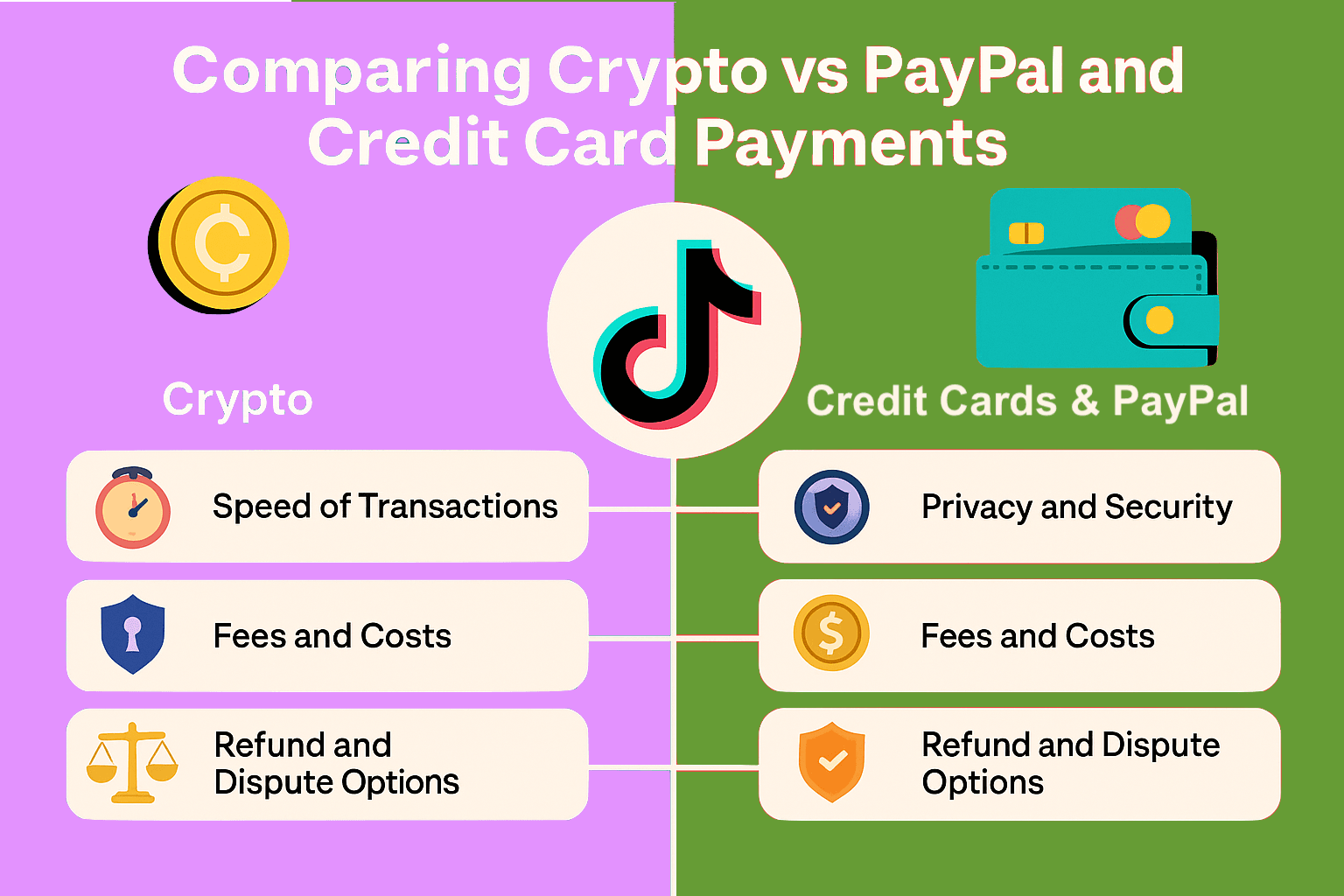 Comparing Crypto vs PayPal and Credit Card Payments

Crypto

Speed of Transactions

Fees and Costs

Refund and Dispute Options

Credit Cards & PayPal

Privacy and Security

Fees and Costs

Refund and Dispute Options